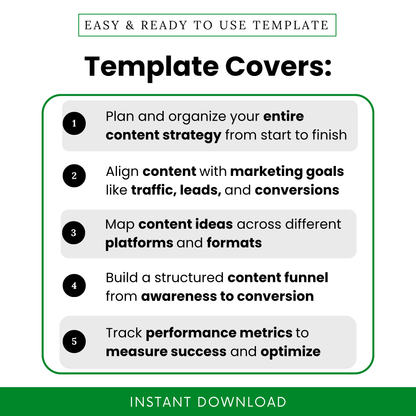 EASY & READY TO USE TEMPLATE

Template Covers:

1 Plan and organize your entire content strategy from start to finish

2 Align content with marketing goals like traffic, leads, and conversions

3 Map content ideas across different platforms and formats

4 Build a structured content funnel from awareness to conversion

5 Track performance metrics to measure success and optimize

INSTANT DOWNLOAD